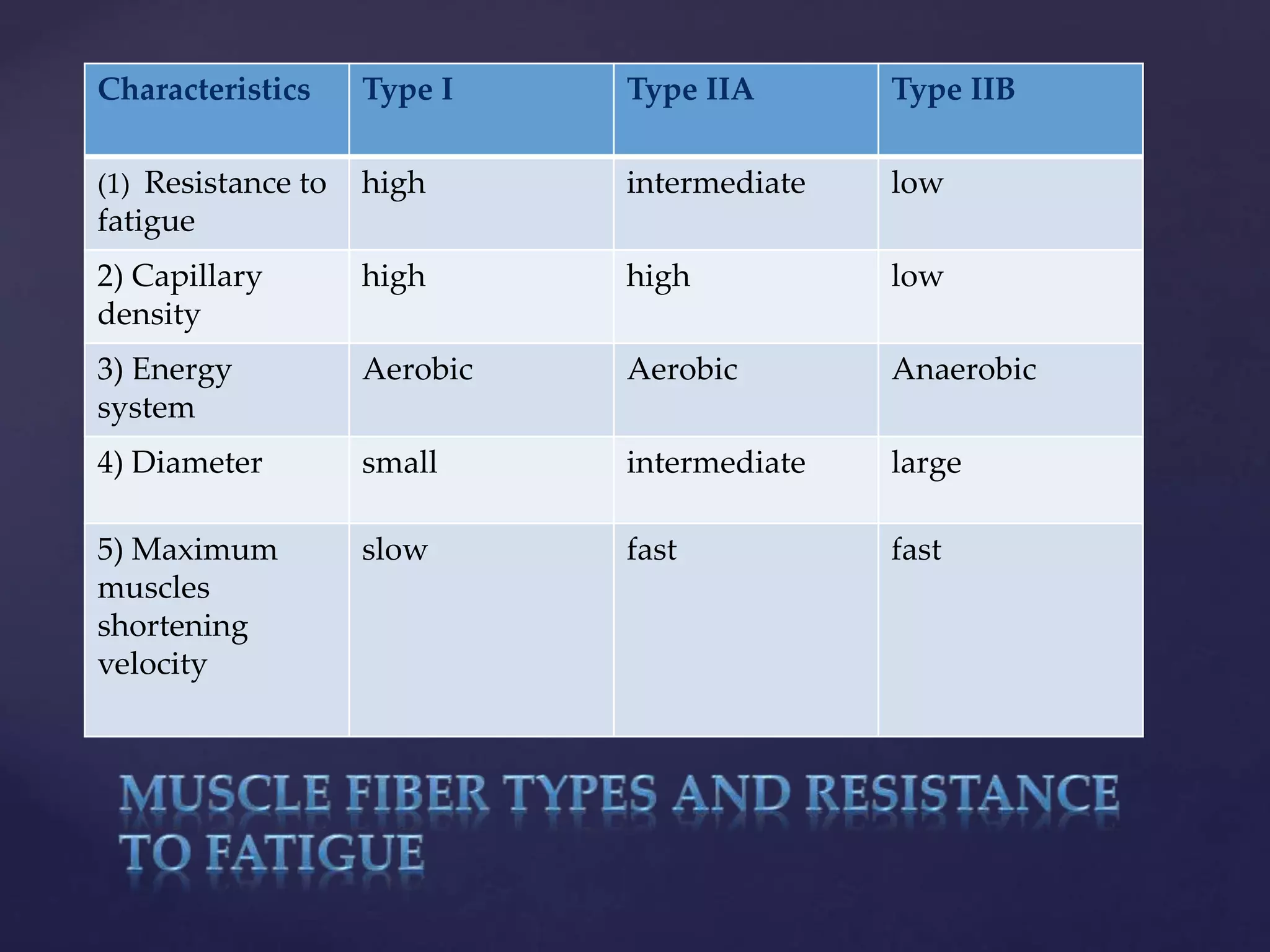 | Characteristics | Type I | Type IIA | Type IIB |
|---|---|---|---|
| (1) Resistance to fatigue | high | intermediate | low |
| 2) Capillary density | high | high | low |
| 3) Energy system | Aerobic | Aerobic | Anaerobic |
| 4) Diameter | small | intermediate | large |
| 5) Maximum muscles shortening velocity | slow | fast | fast |

MUSCLE FIBER TYPES AND RESISTANCE TO FATIGUE